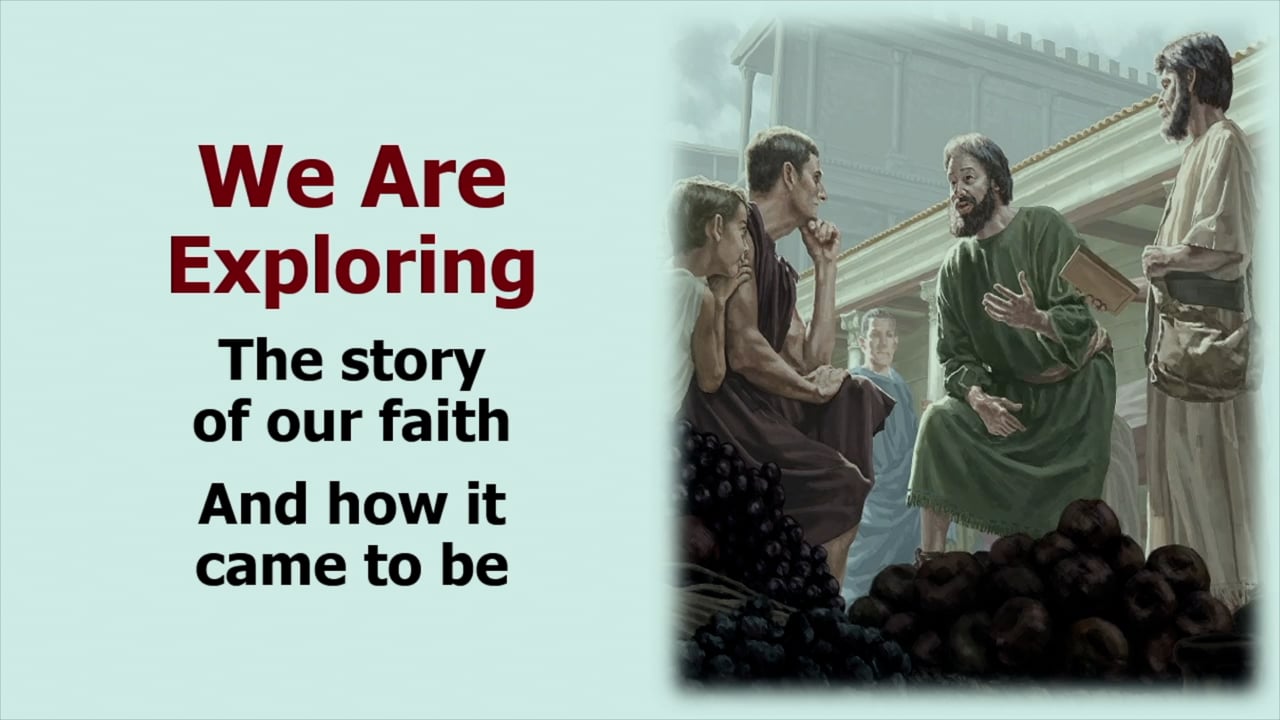 We Are Exploring

The story of our faith

And how it came to be